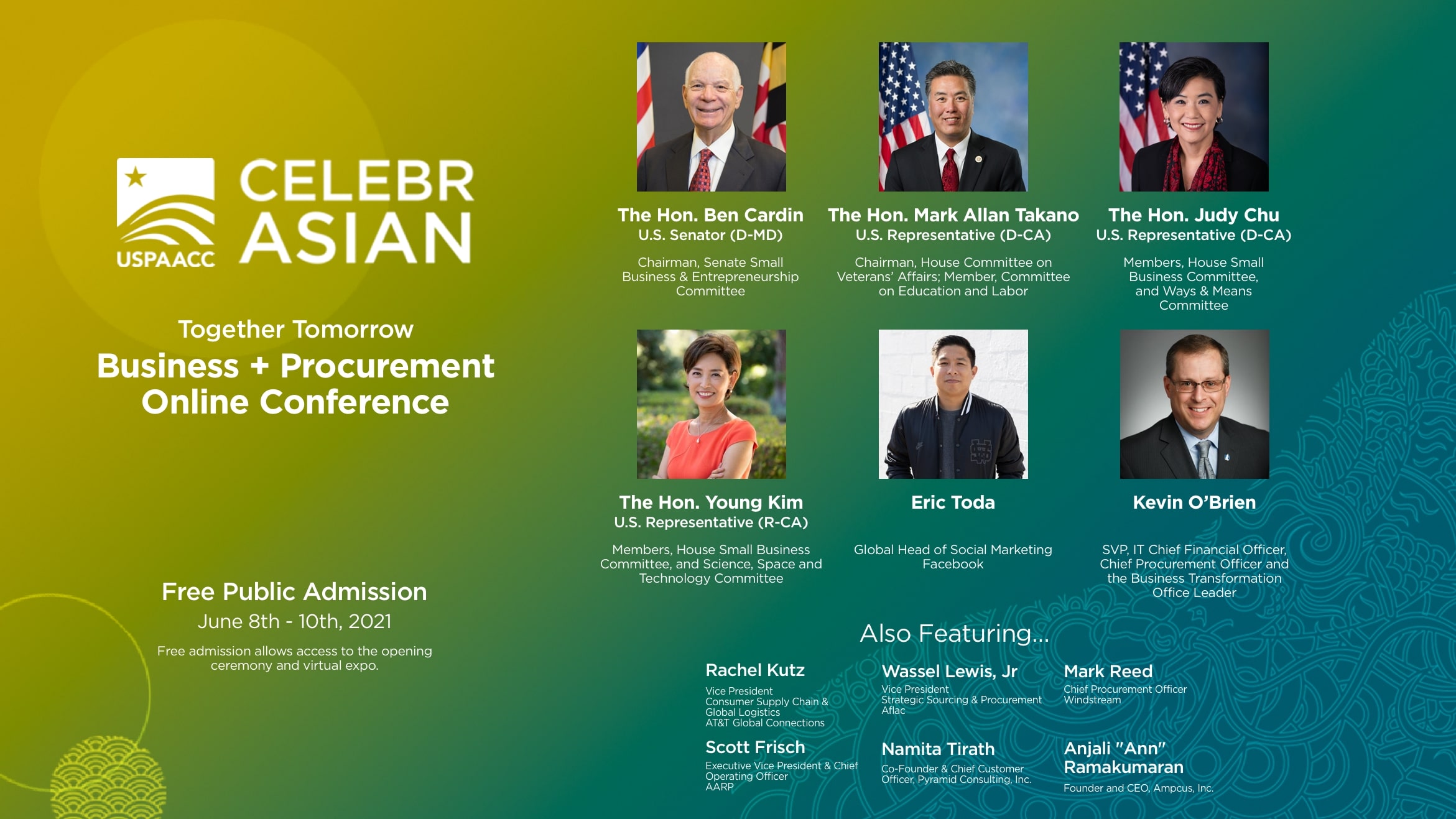 USPAACC

CELEBR
ASIAN

Together Tomorrow

Business + Procurement
Online Conference

Free Public Admission

June 8th - 10th, 2021

Free admission allows access to the opening ceremony and virtual expo.

The Hon. Ben Cardin
U.S. Senator (D-MD)

Chairman, Senate Small Business & Entrepreneurship Committee

The Hon. Mark Allan Takano
U.S. Representative (D-CA)

Chairman, House Committee on Veterans' Affairs; Member, Committee on Education and Labor

The Hon. Judy Chu
U.S. Representative (D-CA)

Members, House Small Business Committee, and Ways & Means Committee

The Hon. Young Kim
U.S. Representative (R-CA)

Members, House Small Business Committee, and Science, Space and Technology Committee

Eric Toda

Global Head of Social Marketing
Facebook

Kevin O'Brien

SVP, IT Chief Financial Officer, Chief Procurement Officer and the Business Transformation Office Leader

Also Featuring...

Rachel Kutz
Vice President
Consumer Supply Chain & Global Logistics
AT&T Global Connections

Scott Frisch
Executive Vice President & Chief Operating Officer
AARP

Wassel Lewis, Jr
Vice President
Strategic Sourcing & Procurement
Aflac

Namita Tirath
Co-Founder & Chief Customer Officer, Pyramid Consulting, Inc.

Mark Reed
Chief Procurement Officer
Windstream

Anjali "Ann" Ramakumaran
Founder and CEO, Ampcus, Inc.